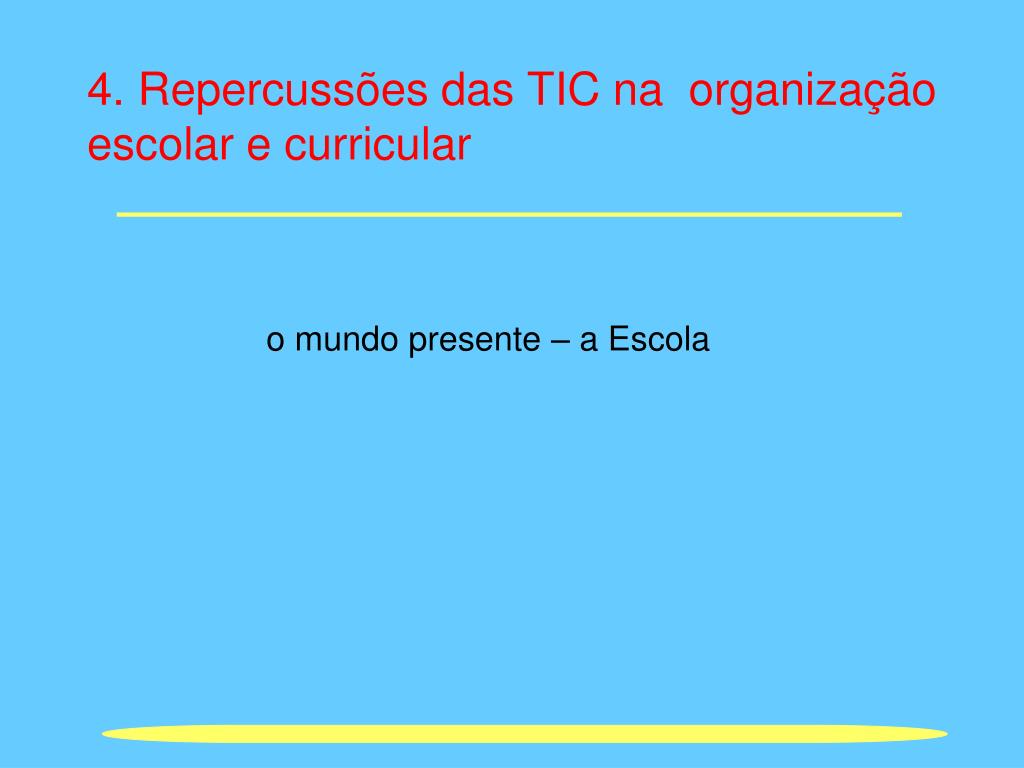 4. Repercussões das TIC na organização escolar e curricular

o mundo presente – a Escola